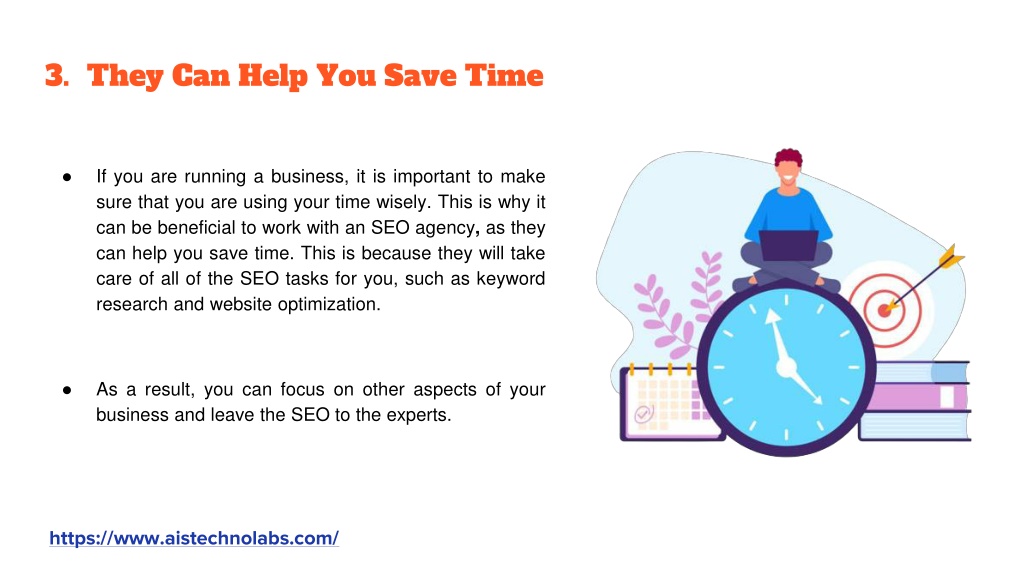 3. They Can Help You Save Time

● If you are running a business, it is important to make sure that you are using your time wisely. This is why it can be beneficial to work with an SEO agency, as they can help you save time. This is because they will take care of all of the SEO tasks for you, such as keyword research and website optimization.

● As a result, you can focus on other aspects of your business and leave the SEO to the experts.

https://www.aistechnolabs.com/